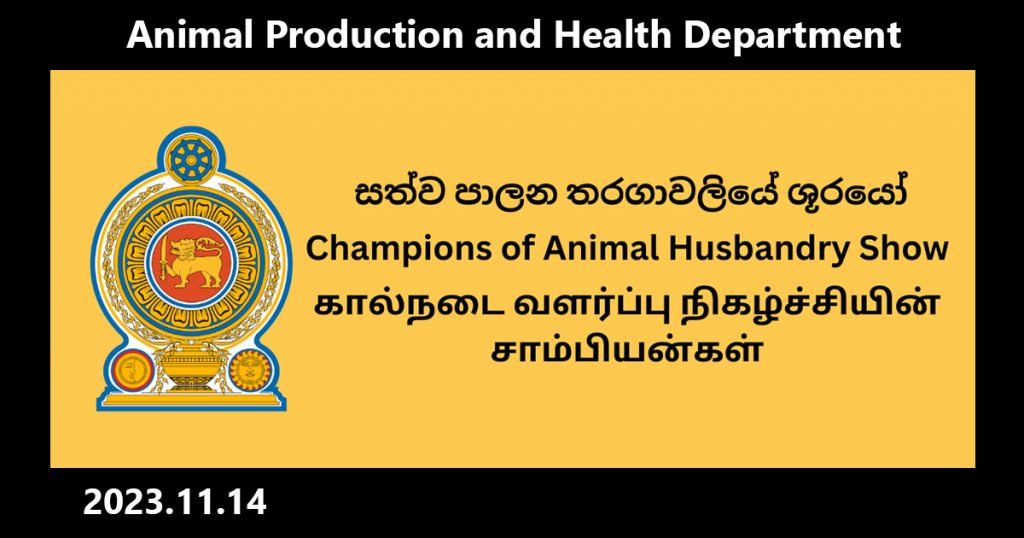 Animal Production and Health Department

සත්ව පාලන තරගාවලියේ ශූරයෝ

Champions of Animal Husbandry Show

கால்நடை வளர்ப்பு நிகழ்ச்சியின் சாம்பியன்கள்

2023.11.14